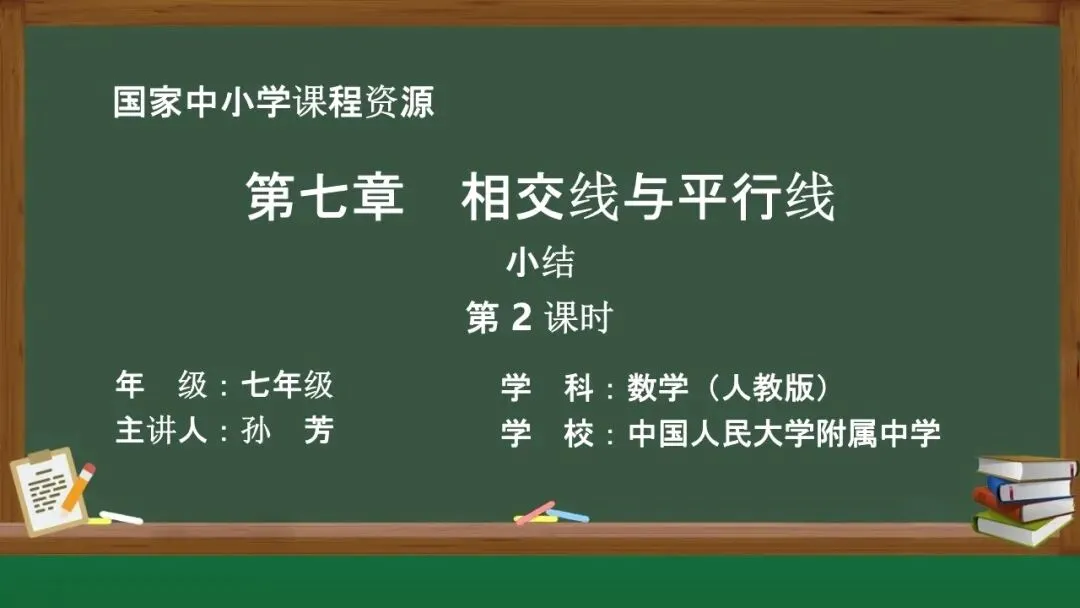 国家中小学课程资源

第七章　相交线与平行线

小结

第 2 课时

年　级：七年级

主讲人：孙　芳

学　科：数学（人教版）

学　校：中国人民大学附属中学